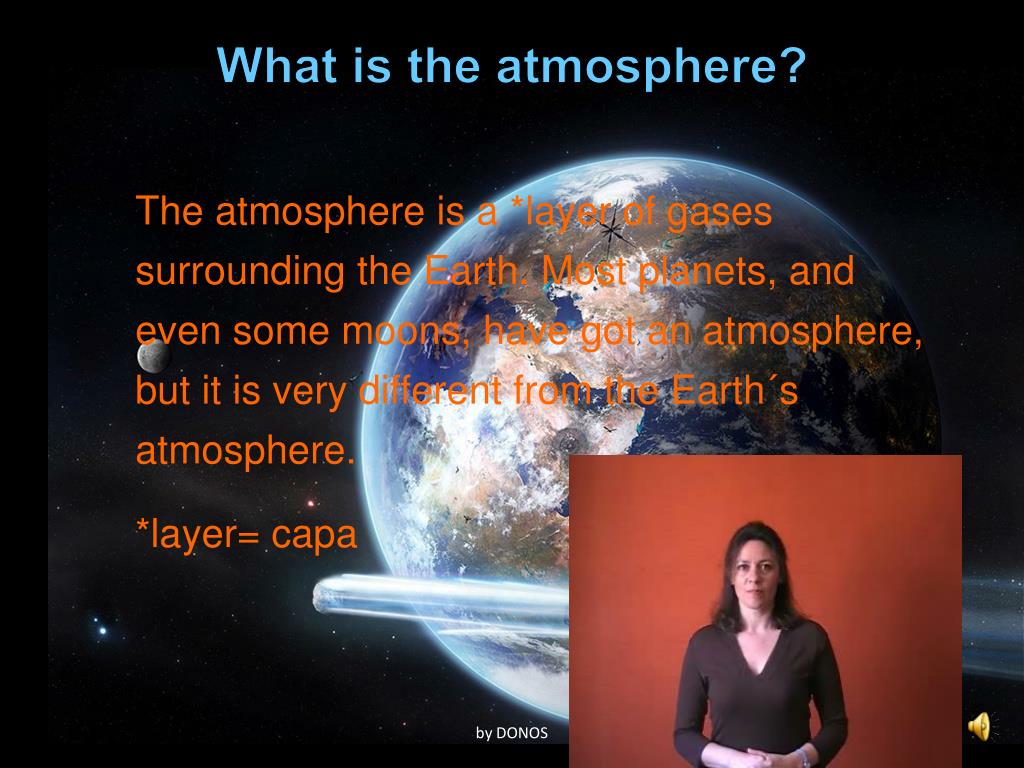 What is the atmosphere?

The atmosphere is a *layer of gases surrounding the Earth. Most planets, and even some moons, have got an atmosphere, but it is very different from the Earth´s atmosphere.

*layer= capa

by DONOS